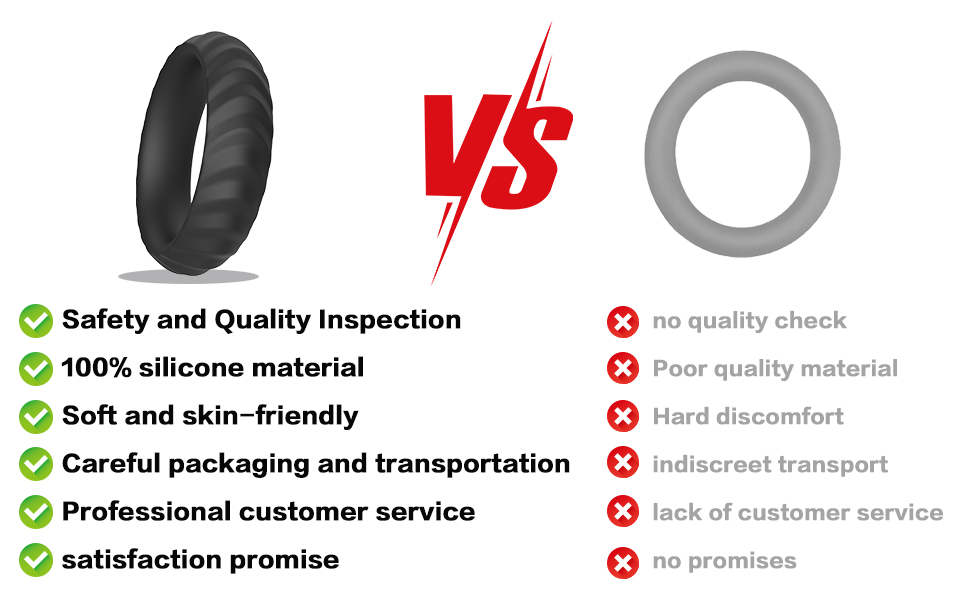 VS

Safety and Quality Inspection
100% silicone material
Soft and skin-friendly
Careful packaging and transportation
Professional customer service
satisfaction promise

no quality check
Poor quality material
Hard discomfort
indiscreet transport
lack of customer service
no promises